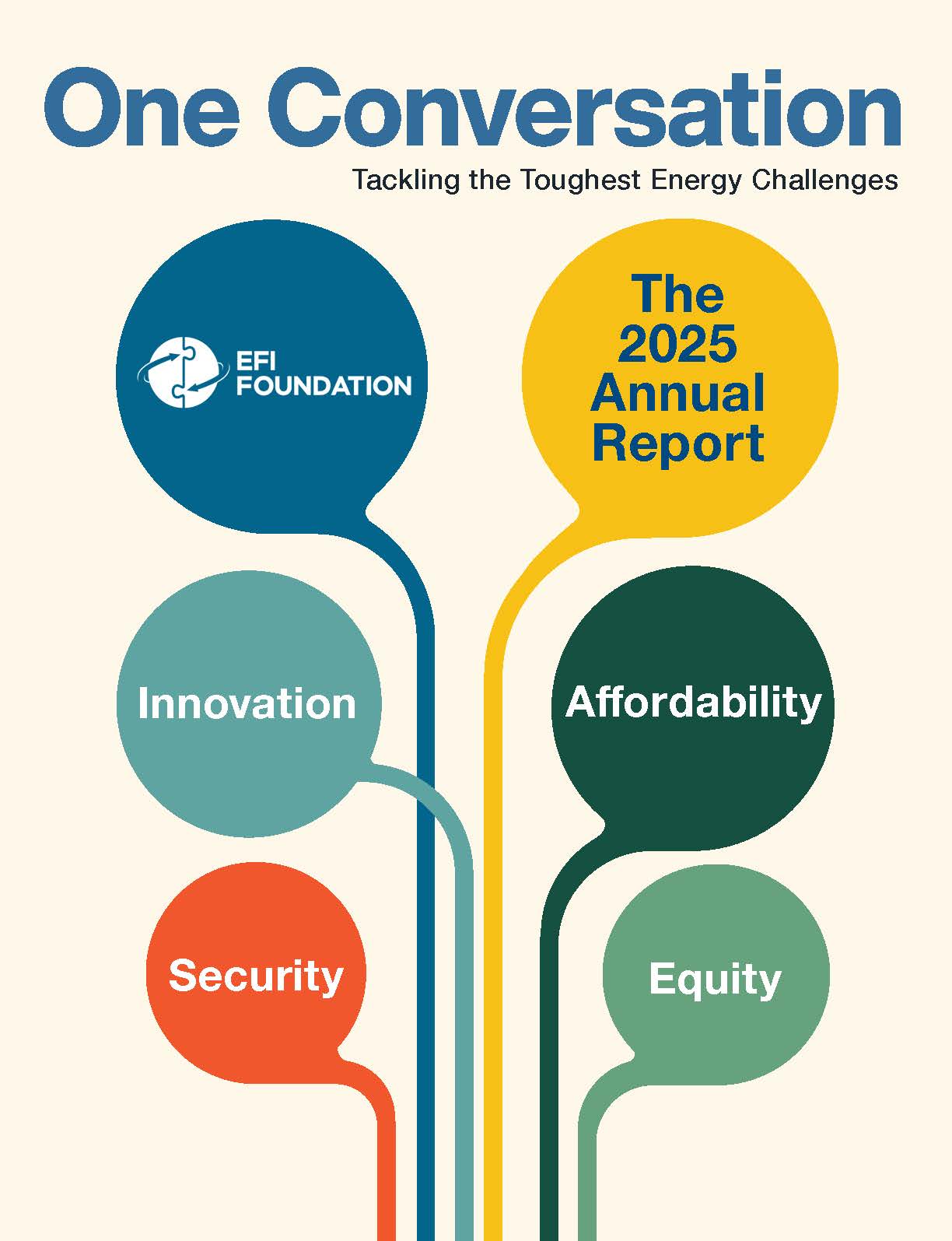 One Conversation

Tackling the Toughest Energy Challenges

EFI FOUNDATION

The 2025 Annual Report

Innovation

Affordability

Security

Equity